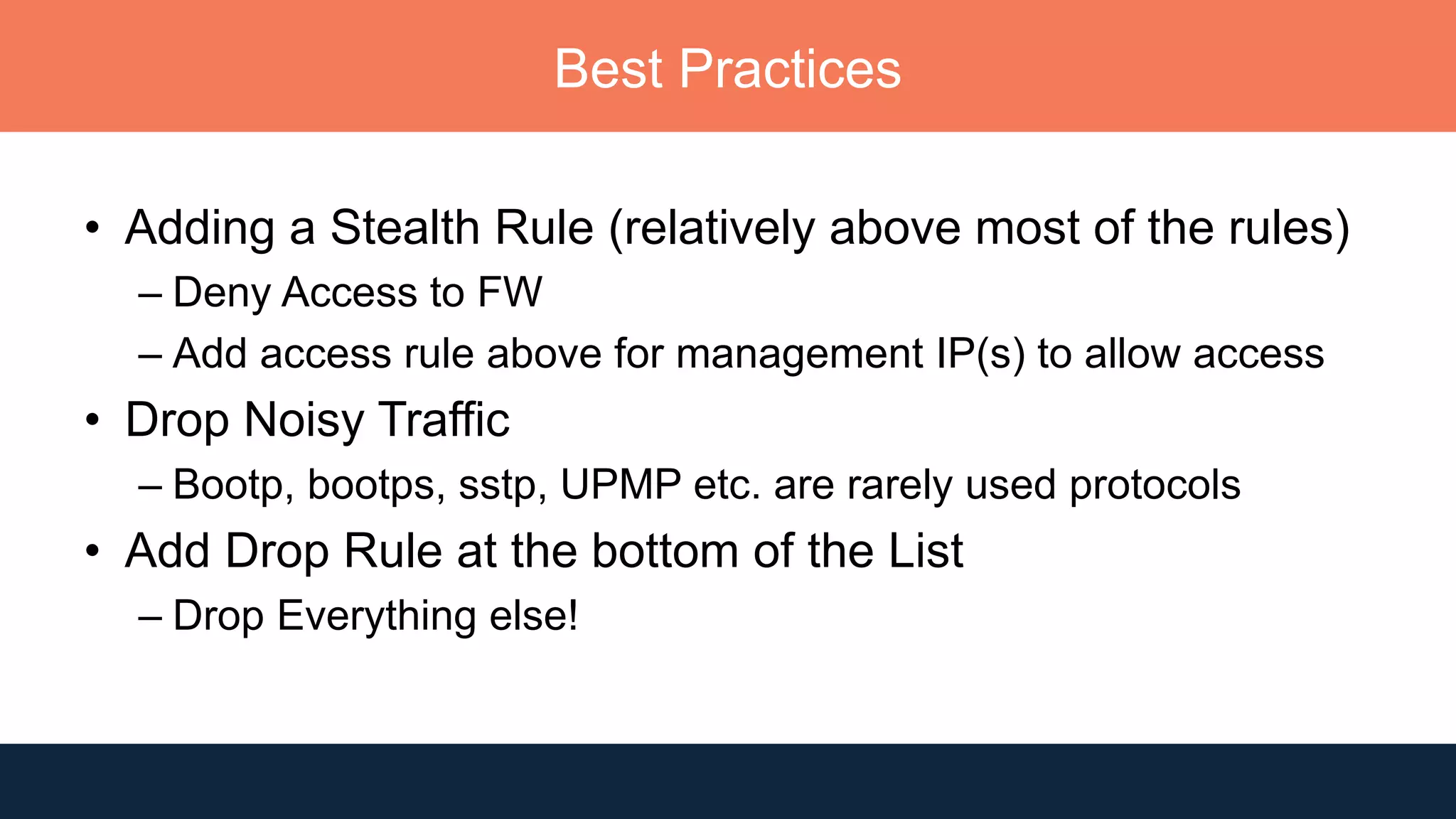 Best Practices

• Adding a Stealth Rule (relatively above most of the rules)
– Deny Access to FW
– Add access rule above for management IP(s) to allow access
• Drop Noisy Traffic
– Bootp, bootps, sstp, UPMP etc. are rarely used protocols
• Add Drop Rule at the bottom of the List
– Drop Everything else!